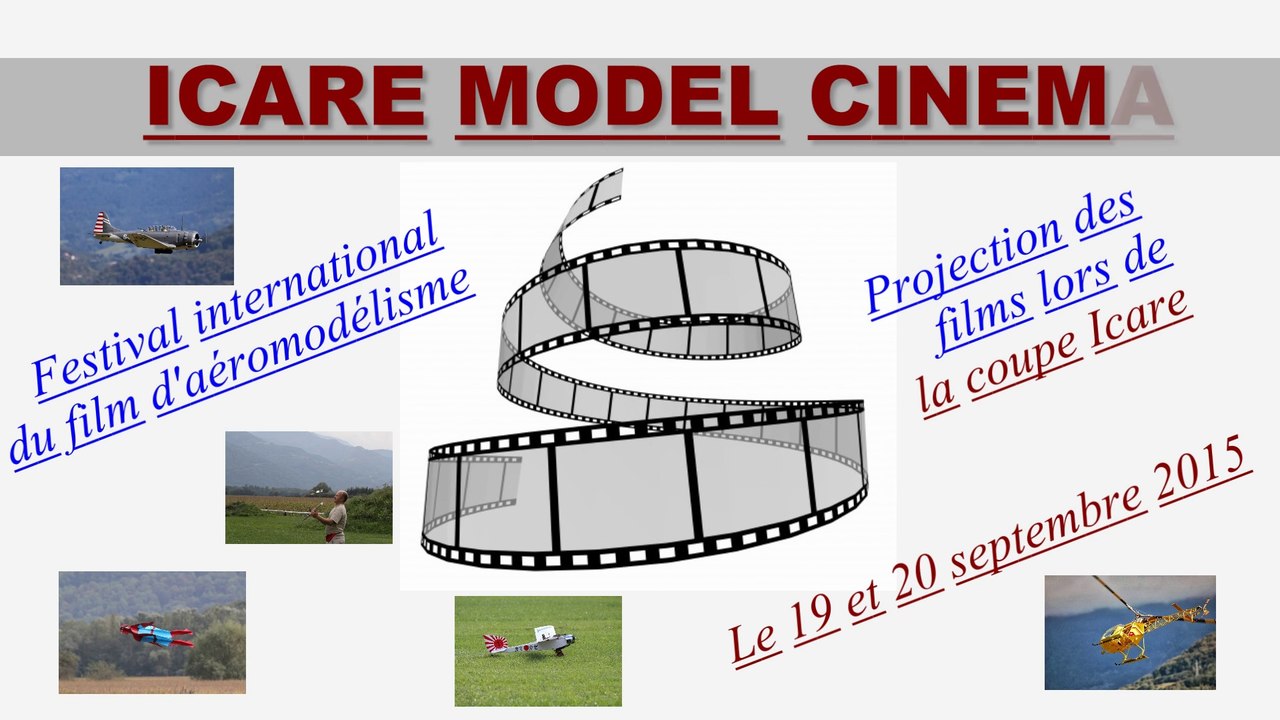 ICARE MODEL CINEMA

Festival international du film d'aéromodélisme

Projection des films lors de la coupe Icare

Le 19 et 20 septembre 2015